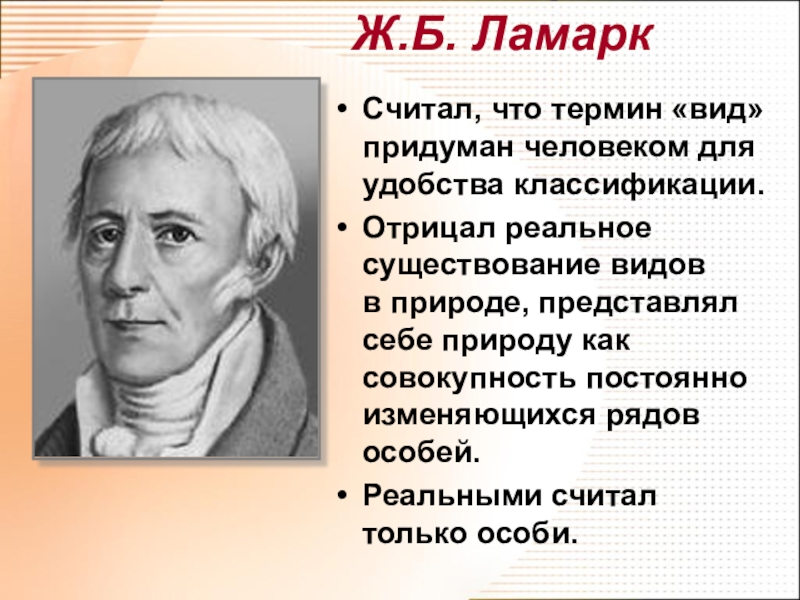 Ж.Б. Ламарк

• Считал, что термин «вид» придуман человеком для удобства классификации.

• Отрицал реальное существование видов в природе, представлял себе природу как совокупность постоянно изменяющихся рядов особей.

• Реальными считал только особи.